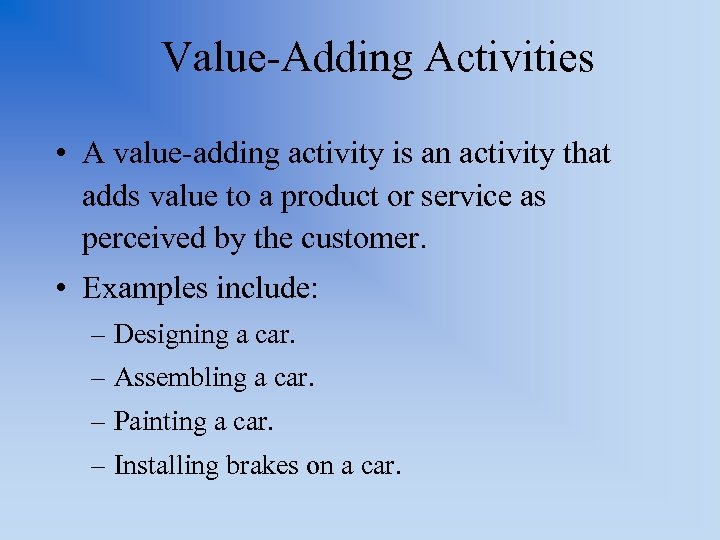 Value-Adding Activities

• A value-adding activity is an activity that adds value to a product or service as perceived by the customer.

• Examples include:
– Designing a car.
– Assembling a car.
– Painting a car.
– Installing brakes on a car.